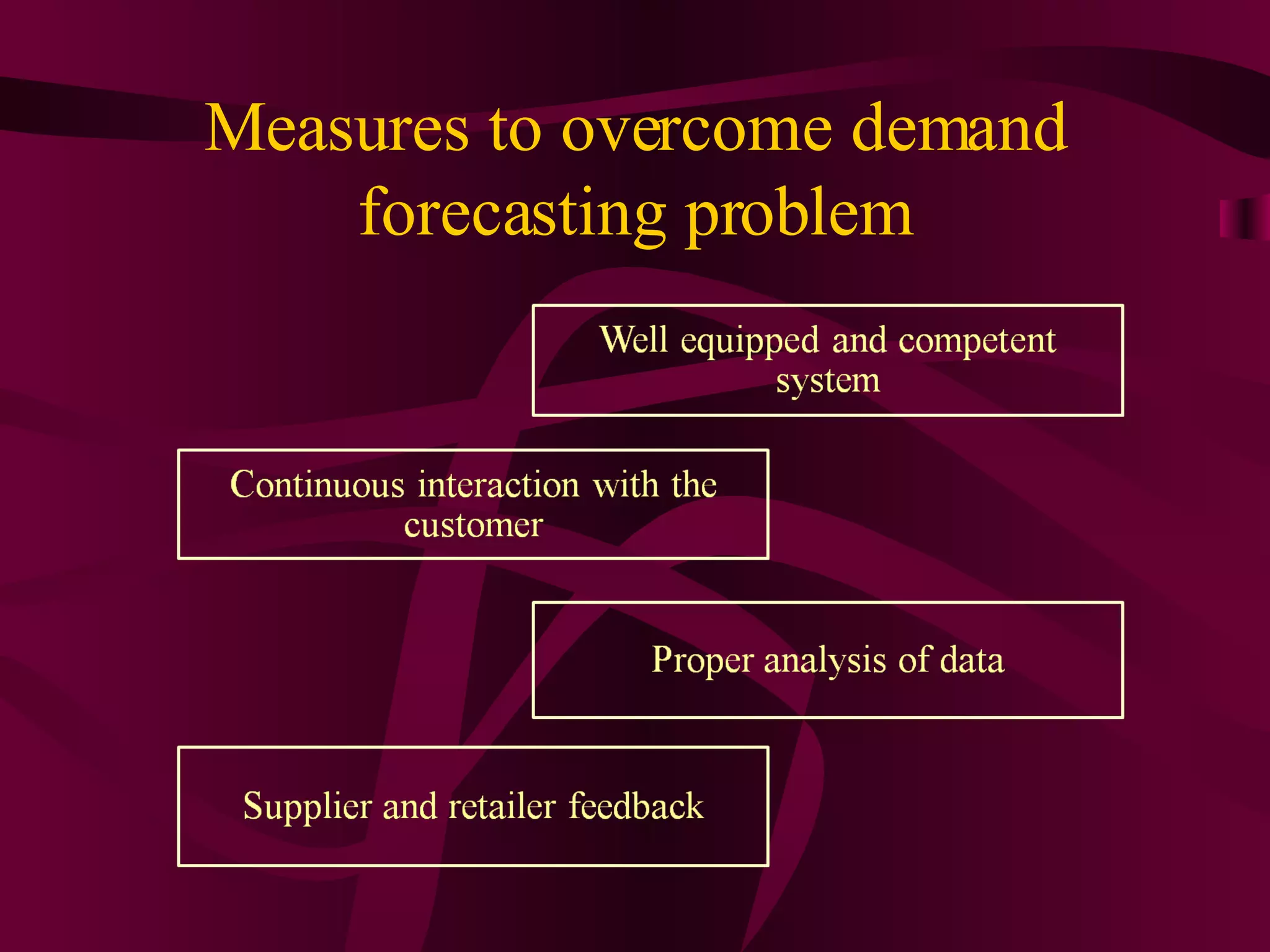 Measures to overcome demand forecasting problem

Well equipped and competent system

Continuous interaction with the customer

Proper analysis of data

Supplier and retailer feedback